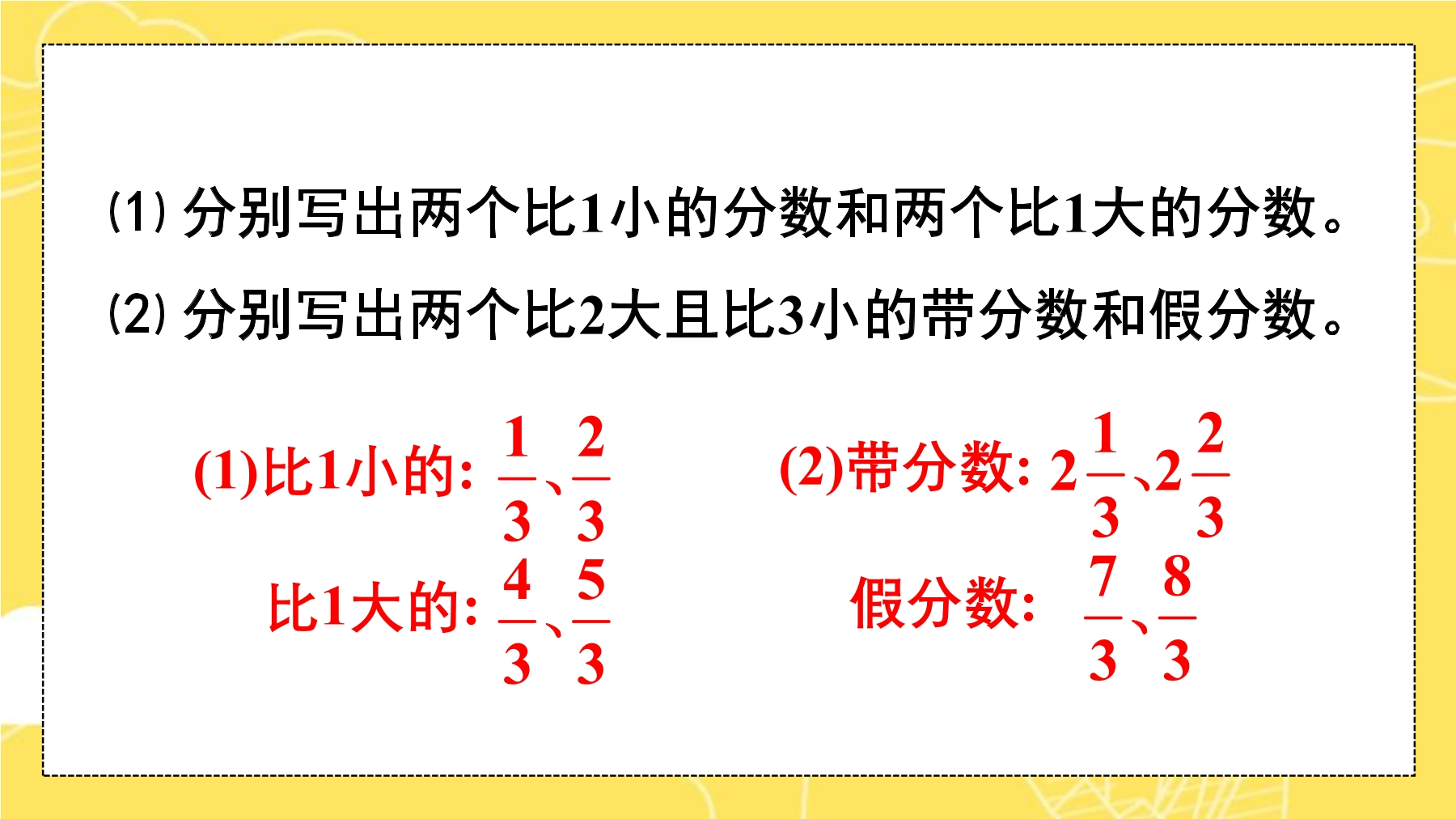 ⑴ 分别写出两个比1小的分数和两个比1大的分数。

⑵ 分别写出两个比2大且比3小的带分数和假分数。

(1)比1小的: $\frac{1}{3}$、$\frac{2}{3}$

比1大的: $\frac{4}{3}$、$\frac{5}{3}$

(2)带分数: $2\frac{1}{3}$、$2\frac{2}{3}$

假分数: $\frac{7}{3}$、$\frac{8}{3}$